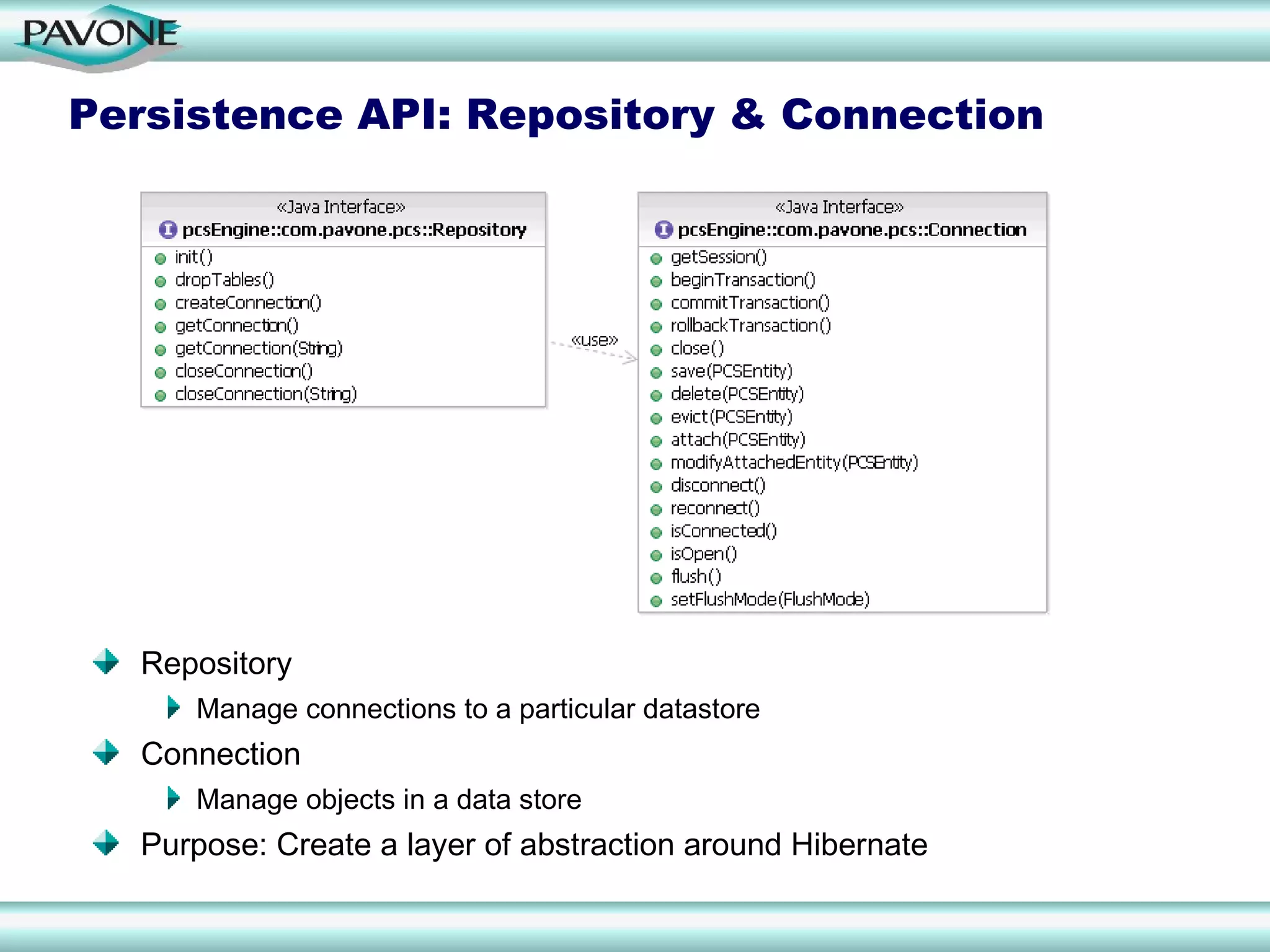 PAVONE

Persistence API: Repository & Connection

«Java Interface»
pcsEngine::com.pavone.pcs::Repository
init()
dropTables()
createConnection()
getConnection()
getConnection(String)
closeConnection()
closeConnection(String)

«use»

«Java Interface»
pcsEngine::com.pavone.pcs::Connection
getSession()
beginTransaction()
commitTransaction()
rollbackTransaction()
close()
save(PCSEntity)
delete(PCSEntity)
evict(PCSEntity)
attach(PCSEntity)
modifyAttachedEntity(PCSEntity)
disconnect()
reconnect()
isConnected()
isOpen()
flush()
setFlushMode(FlushMode)

Repository

Manage connections to a particular datastore

Connection

Manage objects in a data store

Purpose: Create a layer of abstraction around Hibernate